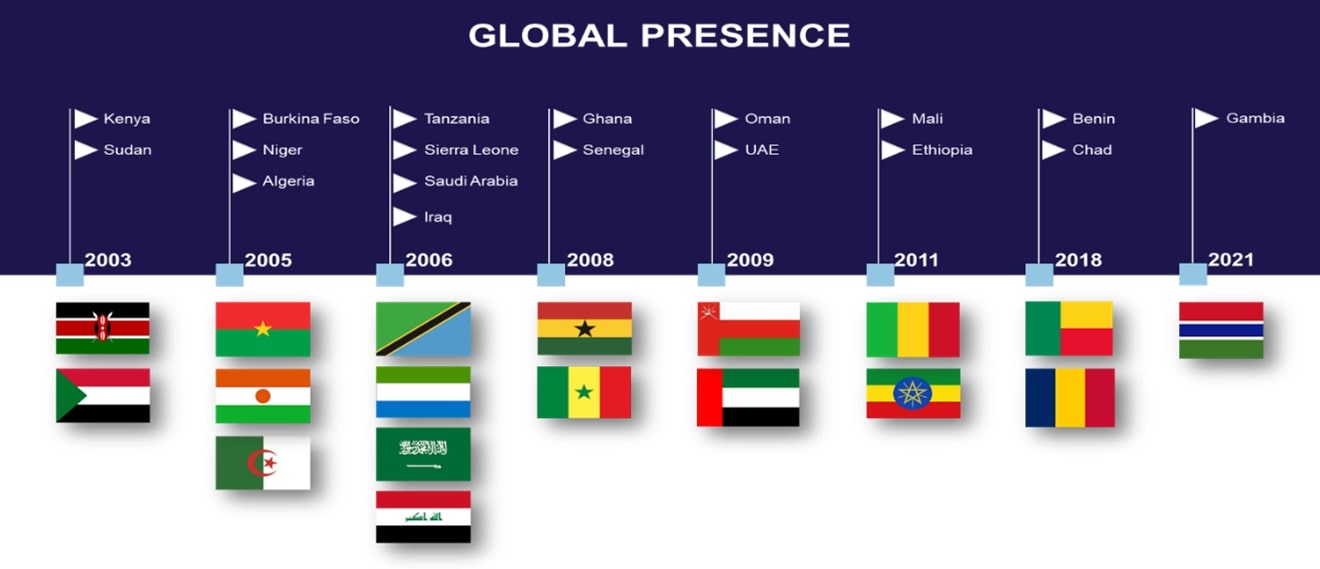 GLOBAL PRESENCE

Kenya
Sudan
2003

Burkina Faso
Niger
Algeria
2005

Tanzania
Sierra Leone
Saudi Arabia
Iraq
2006

Ghana
Senegal
2008

Oman
UAE
2009

Mali
Ethiopia
2011

Benin
Chad
2018

Gambia
2021